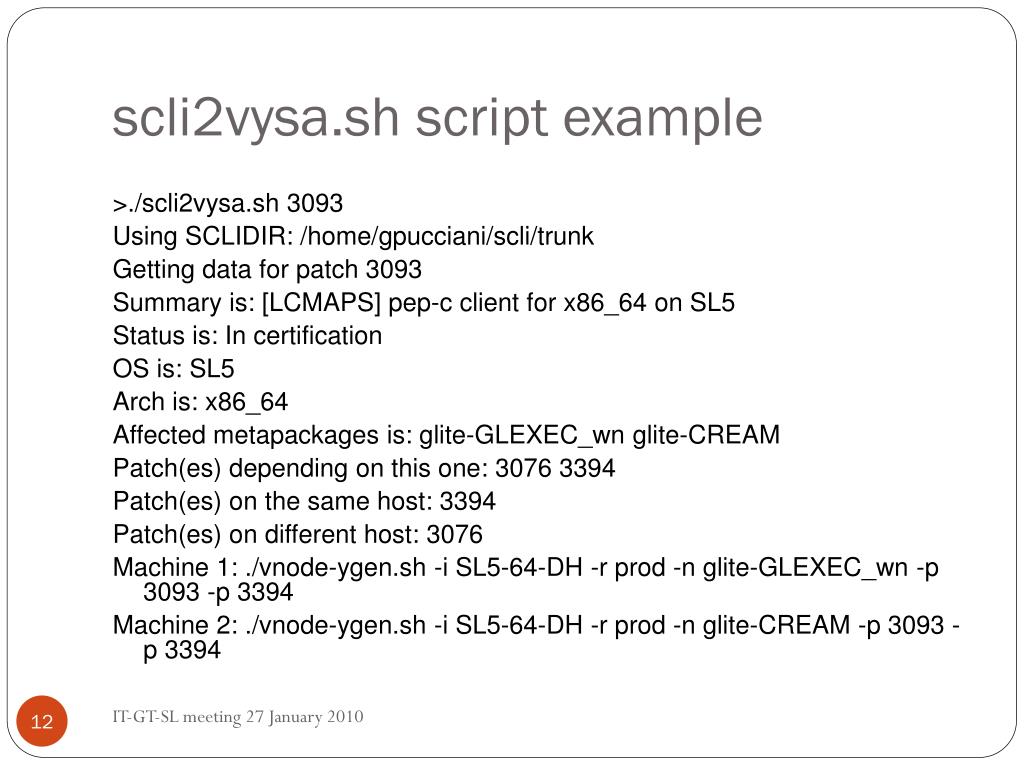 scli2vysa.sh script example

>./scli2vysa.sh 3093
Using SCLIDIR: /home/gpucciani/scli/trunk
Getting data for patch 3093
Summary is: [LCMAPS] pep-c client for x86_64 on SL5
Status is: In certification
OS is: SL5
Arch is: x86_64
Affected metapackages is: glite-GLEXEC_wn glite-CREAM
Patch(es) depending on this one: 3076 3394
Patch(es) on the same host: 3394
Patch(es) on different host: 3076
Machine 1: ./vnode-ygen.sh -i SL5-64-DH -r prod -n glite-GLEXEC_wn -p 3093 -p 3394
Machine 2: ./vnode-ygen.sh -i SL5-64-DH -r prod -n glite-CREAM -p 3093 -p 3394

12

IT-GT-SL meeting 27 January 2010